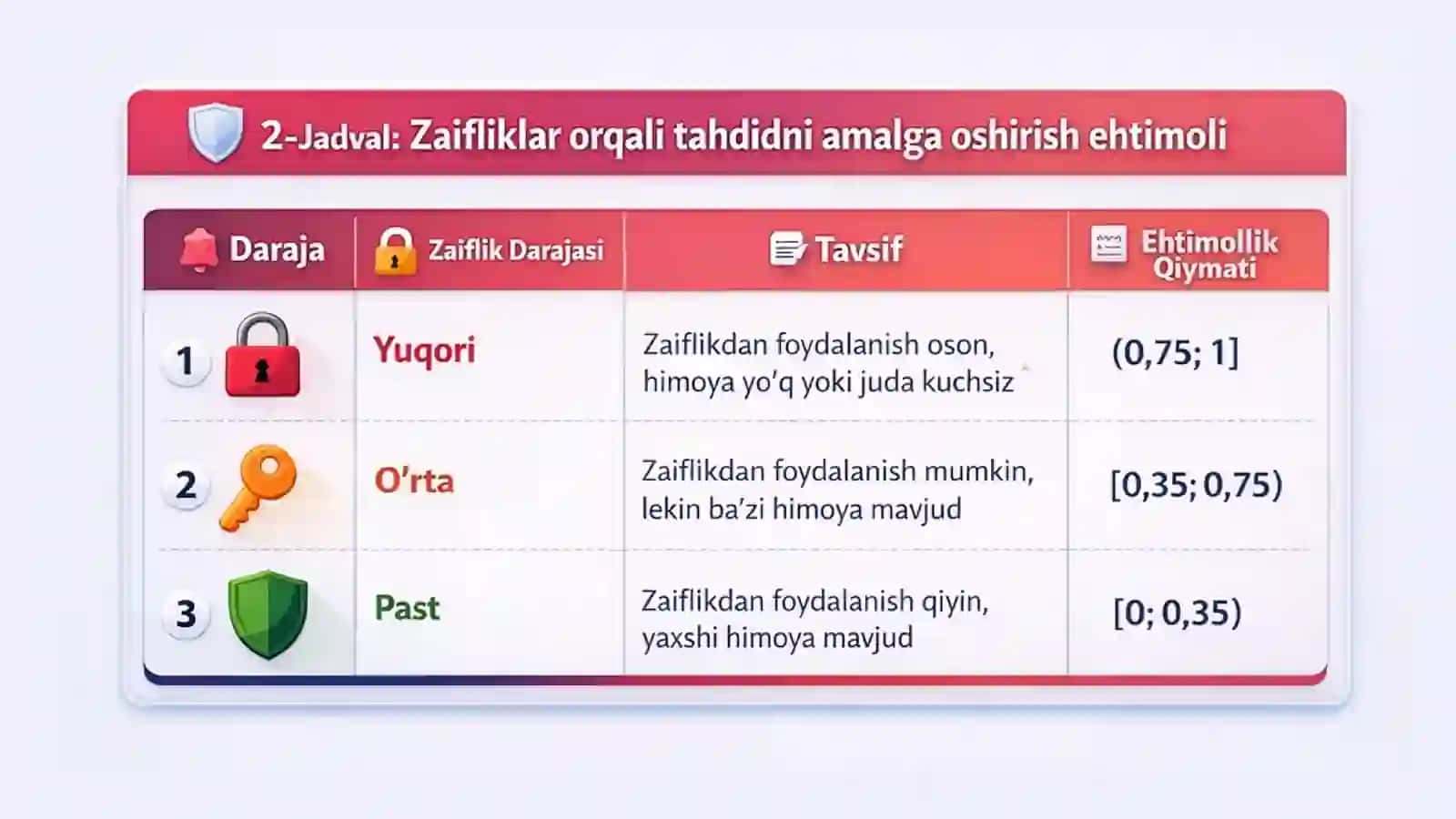 2-Jadval: Zaifliklar orqali tahdidni amalga oshirish ehtimoli

| Daraja | Zaiflik Darajasi | Tavsif | Ehtimollik Qiymati |
|---|---|---|---|
| 1 | Yuqori | Zaiflikdan foydalanish oson, himoya yo'q yoki juda kuchsiz | (0,75; 1] |
| 2 | O'rta | Zaiflikdan foydalanish mumkin, lekin ba'zi himoya mavjud | [0,35; 0,75) |
| 3 | Past | Zaiflikdan foydalanish qiyin, yaxshi himoya mavjud | [0; 0,35) |